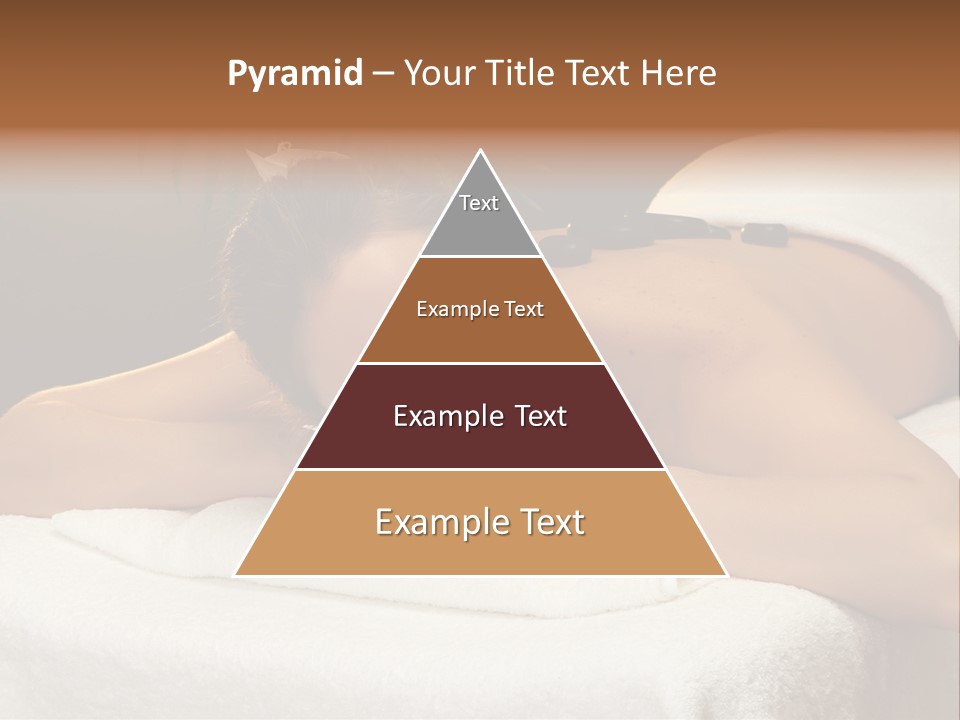 Pyramid – Your Title Text Here

Text

Example Text

Example Text

Example Text